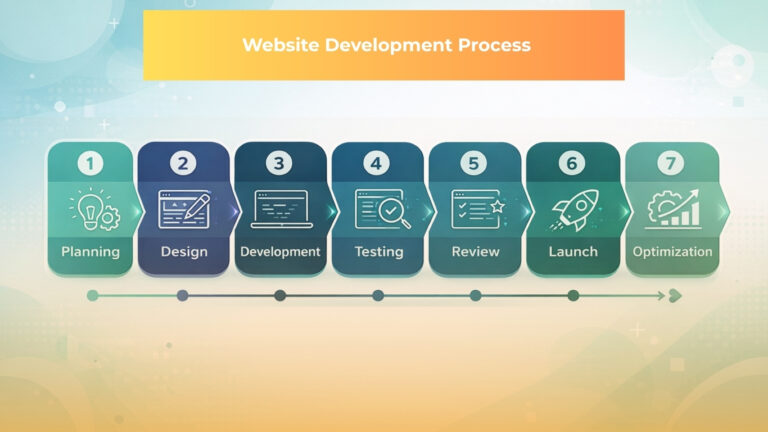 Website Development Process

1
Planning

2
Design

3
Development

4
Testing

5
Review

6
Launch

7
Optimization